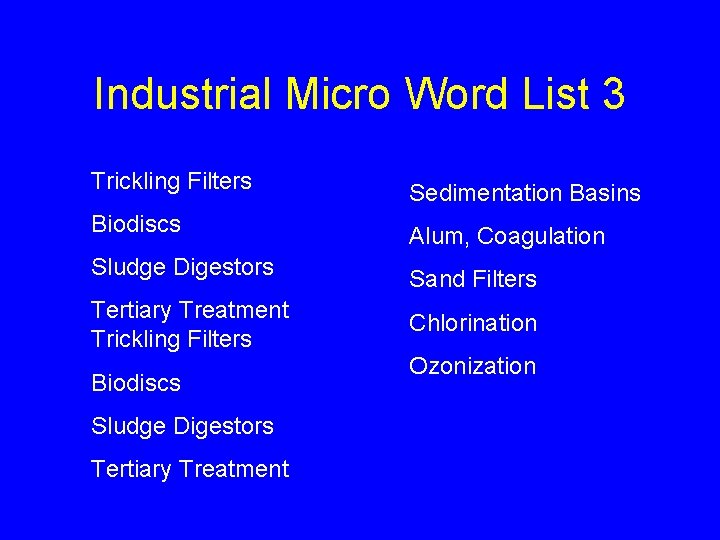 Industrial Micro Word List 3

Trickling Filters

Biodiscs

Sludge Digestors

Tertiary Treatment
Trickling Filters

Biodiscs

Sludge Digestors

Tertiary Treatment

Sedimentation Basins

Alum, Coagulation

Sand Filters

Chlorination

Ozonization